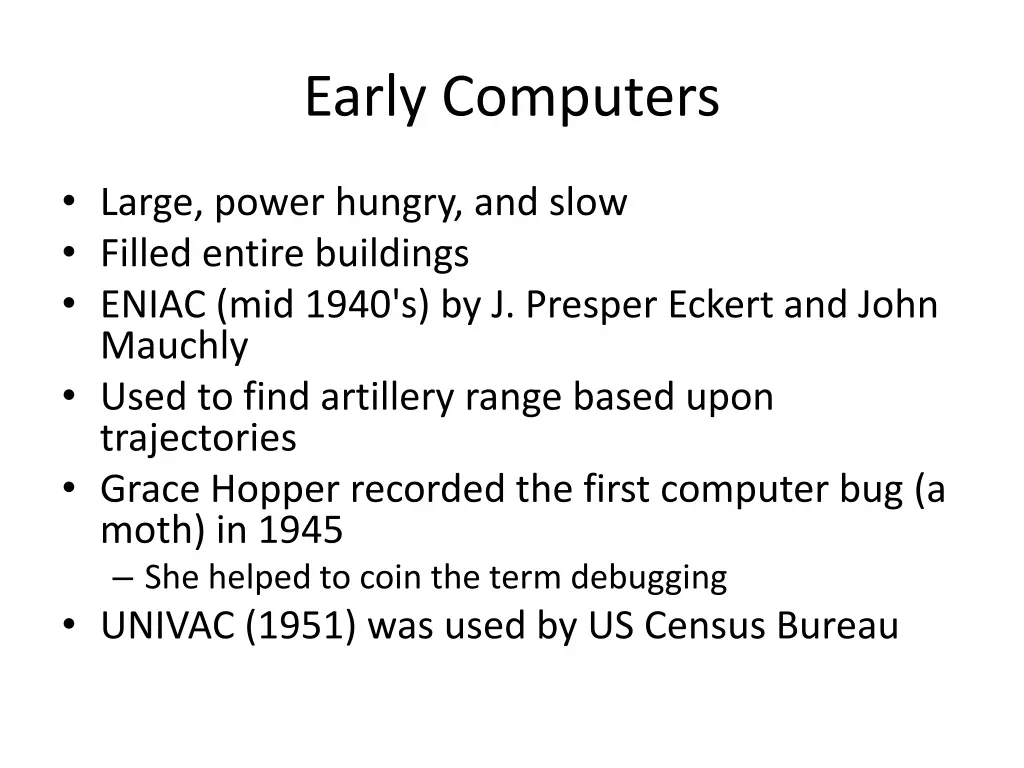 Early Computers

• Large, power hungry, and slow
• Filled entire buildings
• ENIAC (mid 1940's) by J. Presper Eckert and John Mauchly
• Used to find artillery range based upon trajectories
• Grace Hopper recorded the first computer bug (a moth) in 1945
  – She helped to coin the term debugging
• UNIVAC (1951) was used by US Census Bureau